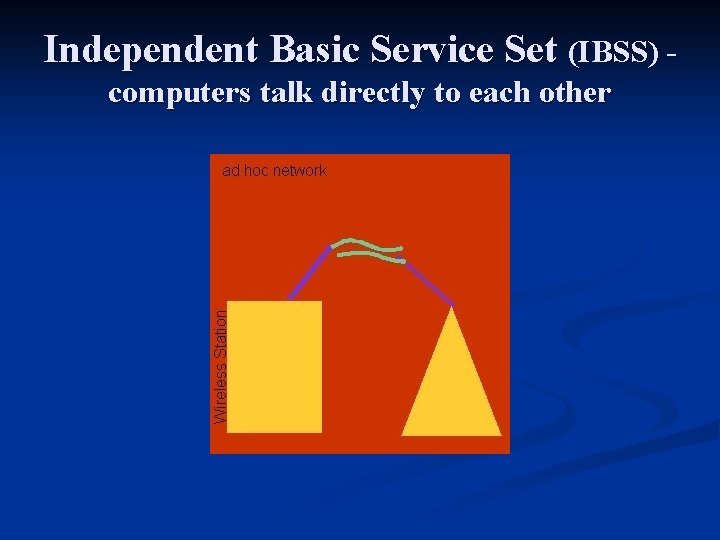 Independent Basic Service Set (IBSS) - computers talk directly to each other

ad hoc network

Wireless Station